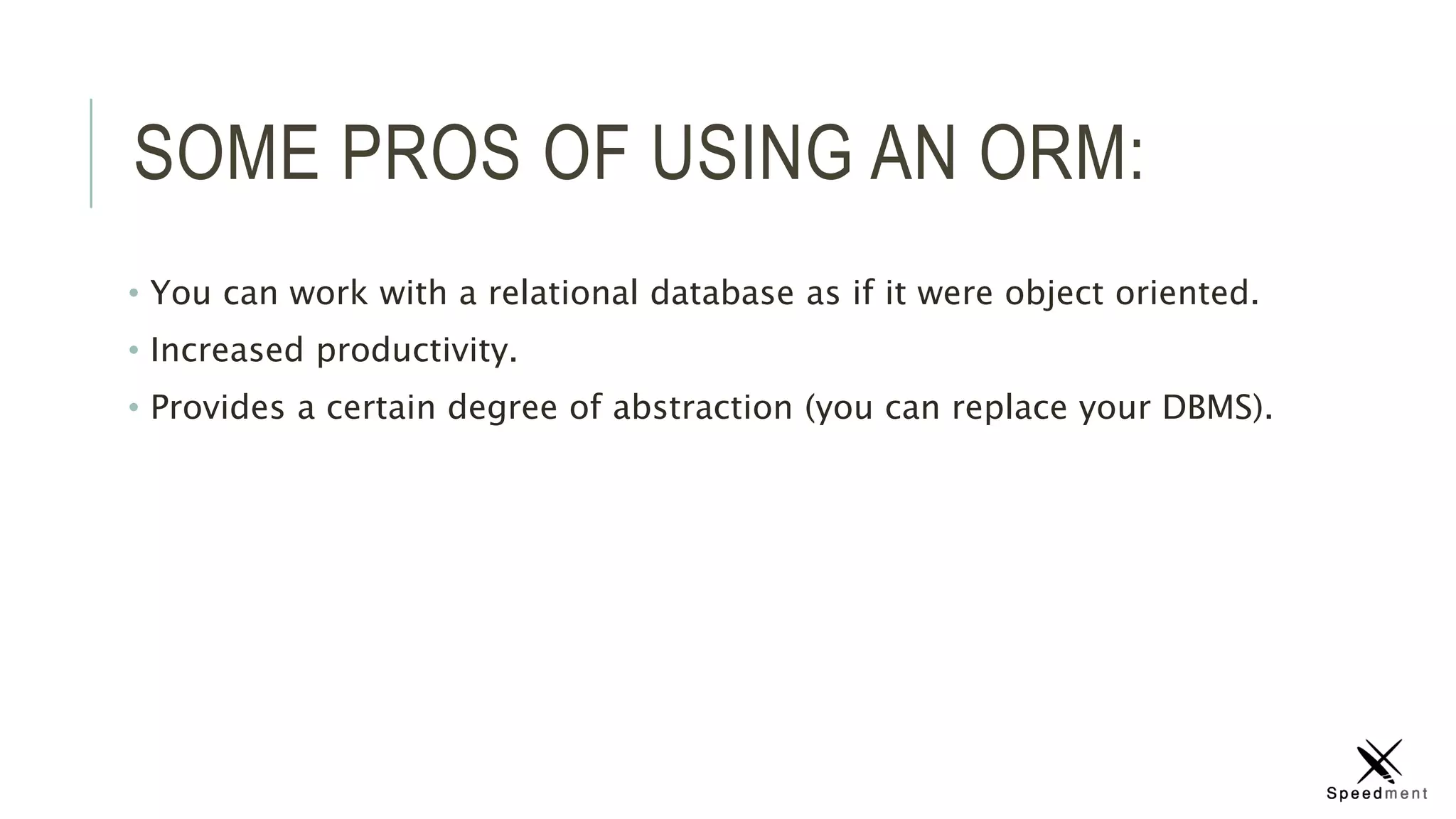 SOME PROS OF USING AN ORM:

• You can work with a relational database as if it were object oriented.
• Increased productivity.
• Provides a certain degree of abstraction (you can replace your DBMS).

Speedment